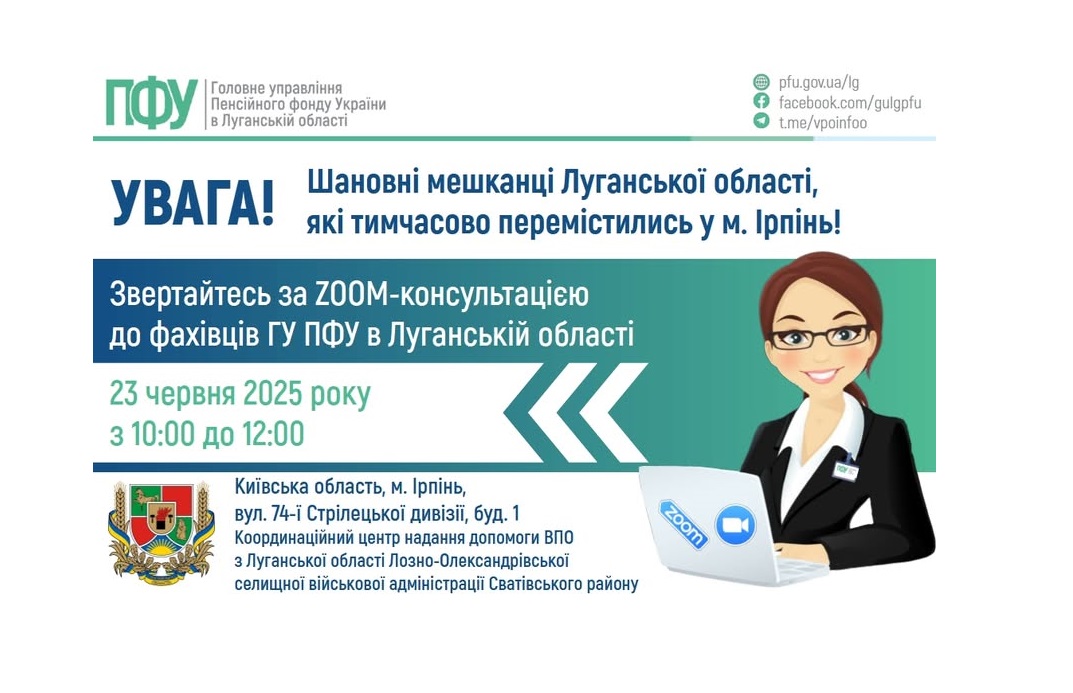 ПФУ
Головне управління
Пенсійного фонду України
в Луганській області

pfu.gov.ua/lg
facebook.com/gulgpfu
t.me/vpoinfoo

УВАГА!

Шановні мешканці Луганської області, які тимчасово перемістились у м. Ірпінь!

Звертайтесь за ZOOM-консультацією до фахівців ГУ ПФУ в Луганській області

23 червня 2025 року
з 10:00 до 12:00

Київська область, м. Ірпінь,
вул. 74-ї Стрілецької дивізії, буд. 1
Координаційний центр надання допомоги ВПО з Луганської області Лозно-Олександрівської селищної військової адміністрації Сватівського району

zoom